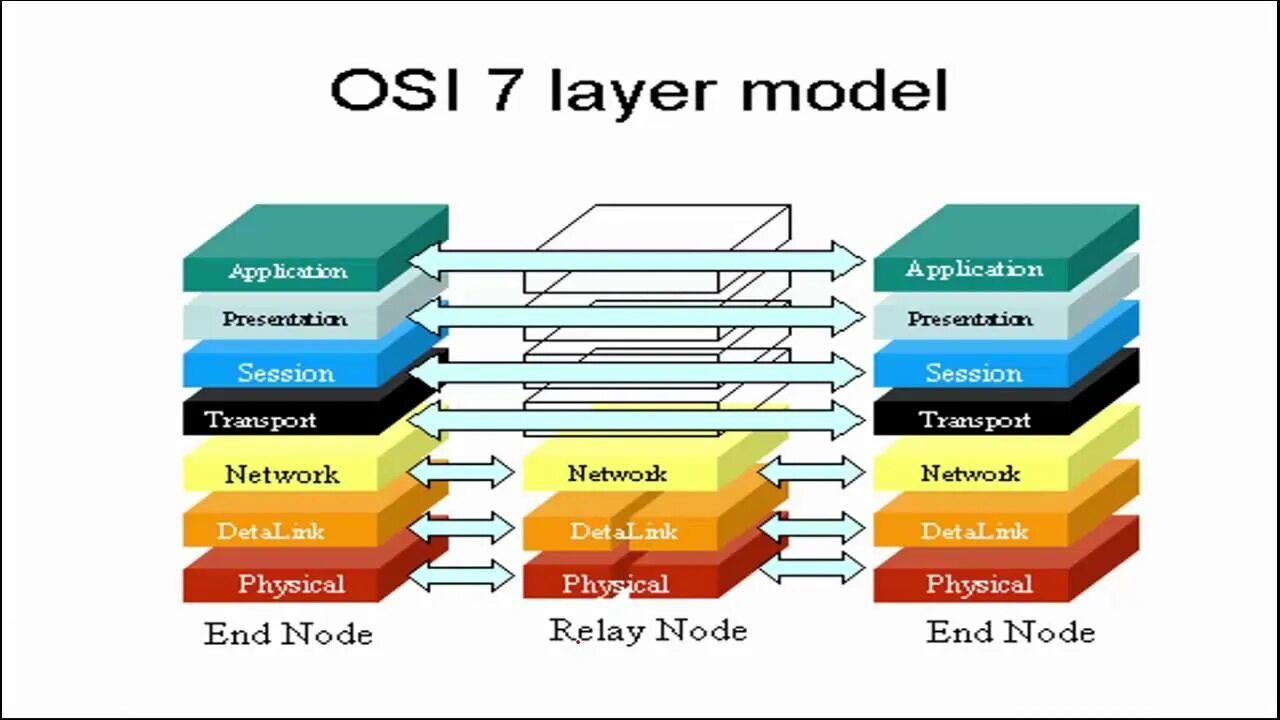 OSI 7 layer model

Application
Presentation
Session
Transport
Network
DetaLink
Physical
End Node

Network
DetaLink
Physical
Relay Node

Application
Presentation
Session
Transport
Network
DetaLink
Physical
End Node